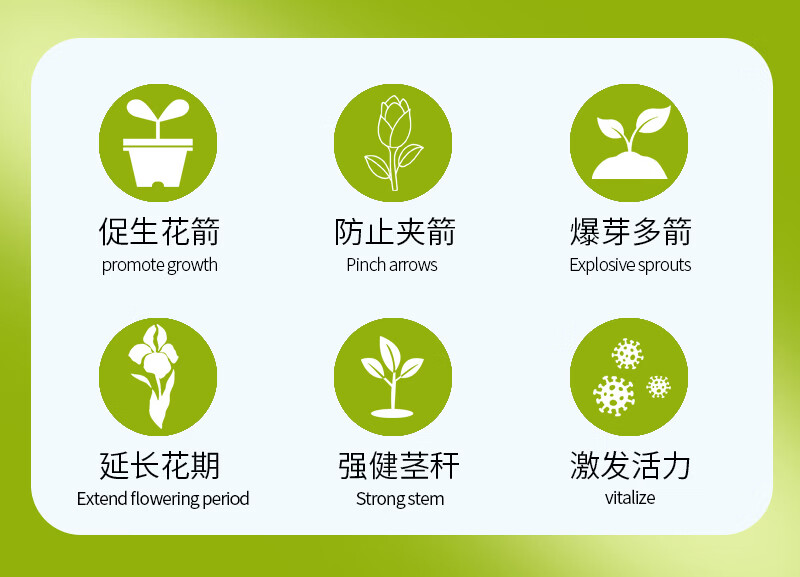 促生花箭
promote growth

防止夹箭
Pinch arrows

爆芽多箭
Explosive sprouts

延长花期
Extend flowering period

强健茎秆
Strong stem

激发活力
vitalize